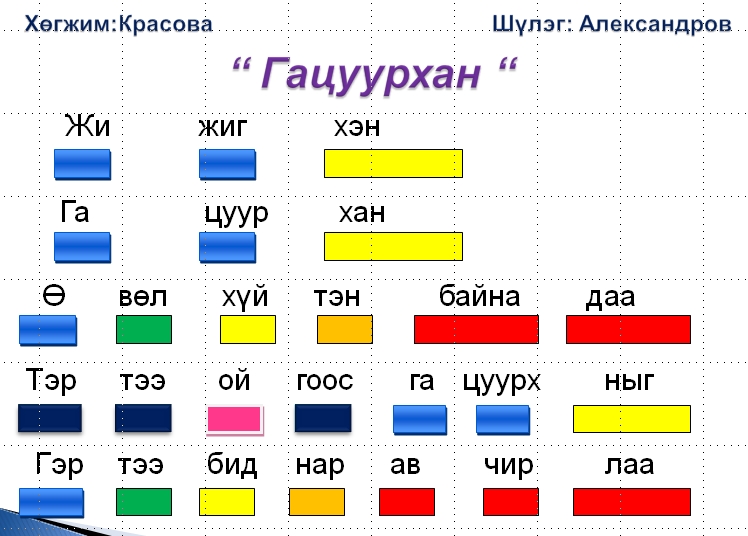 Хөгжим:Красова

Шүлэг: Александров

“ Гацуурхан “

Жи жиг хэн

Га цуур хан

Ө вөл хүй тэн байна даа

Тэр тээ ой гоос га цуурх ныг

Гэр тээ бид нар ав чир лаа